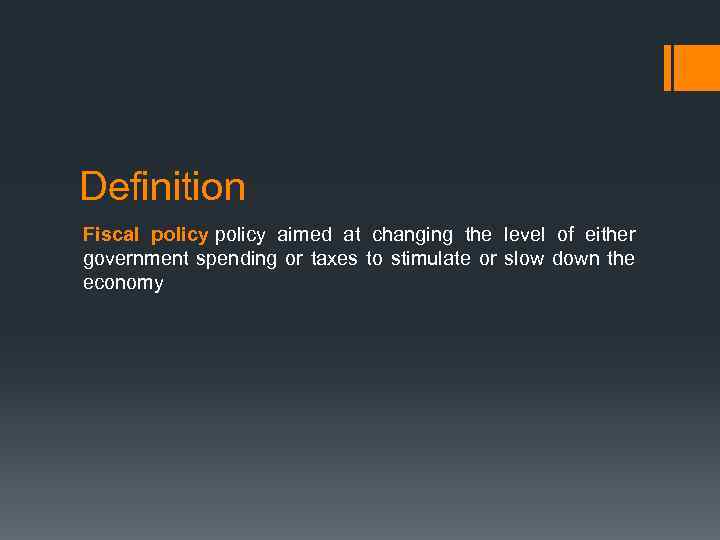 Definition

Fiscal policy policy aimed at changing the level of either government spending or taxes to stimulate or slow down the economy